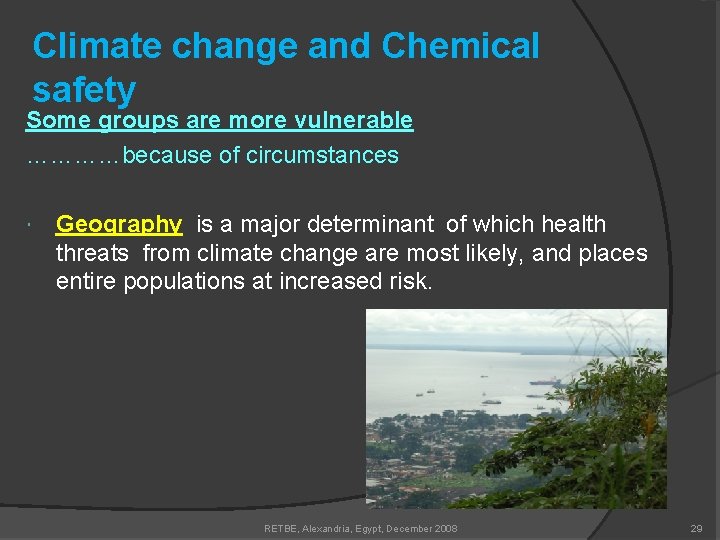 Climate change and Chemical safety

Some groups are more vulnerable

…………because of circumstances

Geography is a major determinant of which health threats from climate change are most likely, and places entire populations at increased risk.

RETBE, Alexandria, Egypt, December 2008

29